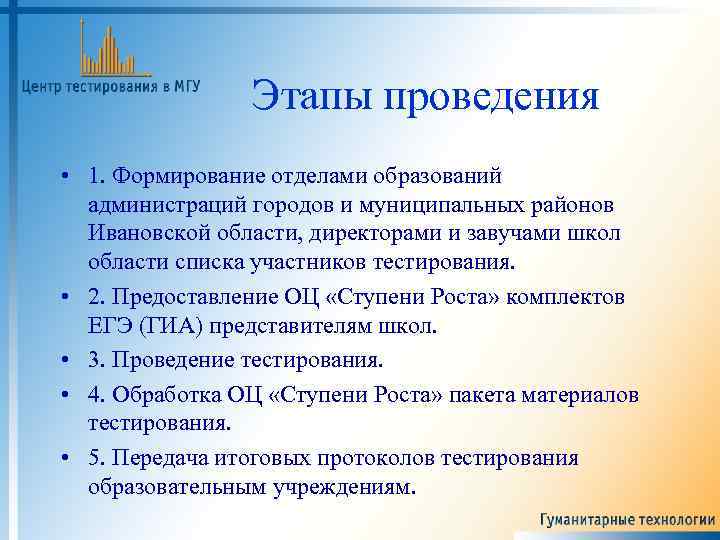 Центр тестирования в МГУ

Этапы проведения

• 1. Формирование отделами образований администраций городов и муниципальных районов Ивановской области, директорами и завучами школ области списка участников тестирования.

• 2. Предоставление ОЦ «Ступени Роста» комплектов ЕГЭ (ГИА) представителям школ.

• 3. Проведение тестирования.

• 4. Обработка ОЦ «Ступени Роста» пакета материалов тестирования.

• 5. Передача итоговых протоколов тестирования образовательным учреждениям.

Гуманитарные технологии